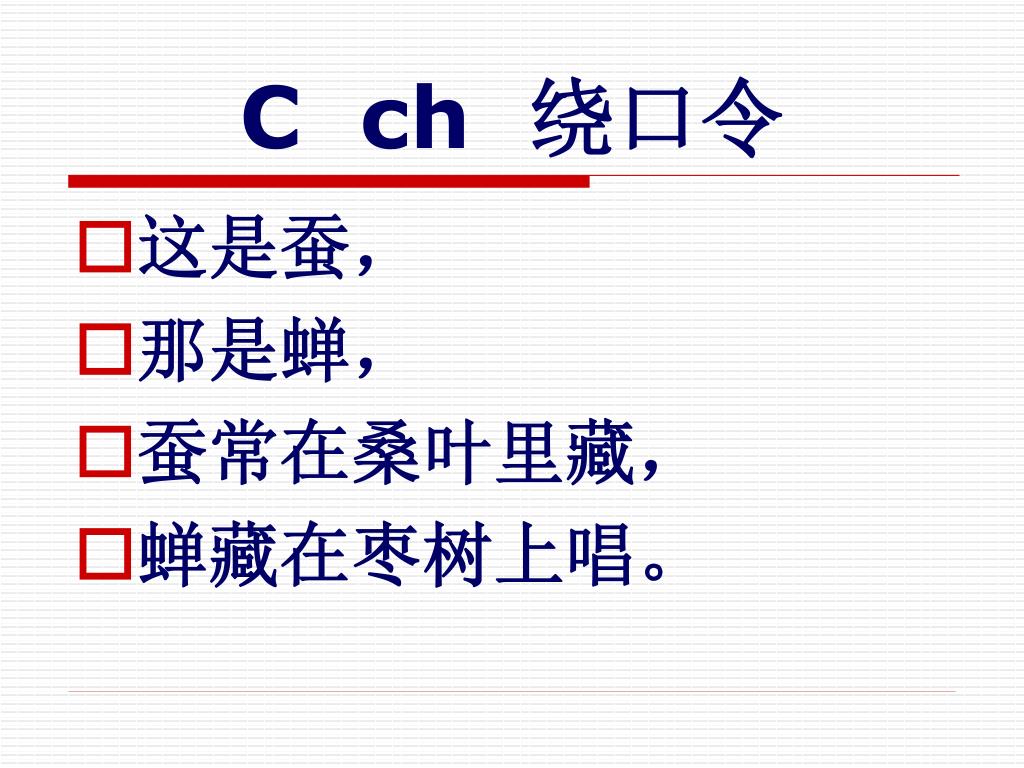 C ch 绕口令

这是蚕，
那是蝉，
蚕常在桑叶里藏，
蝉藏在枣树上唱。